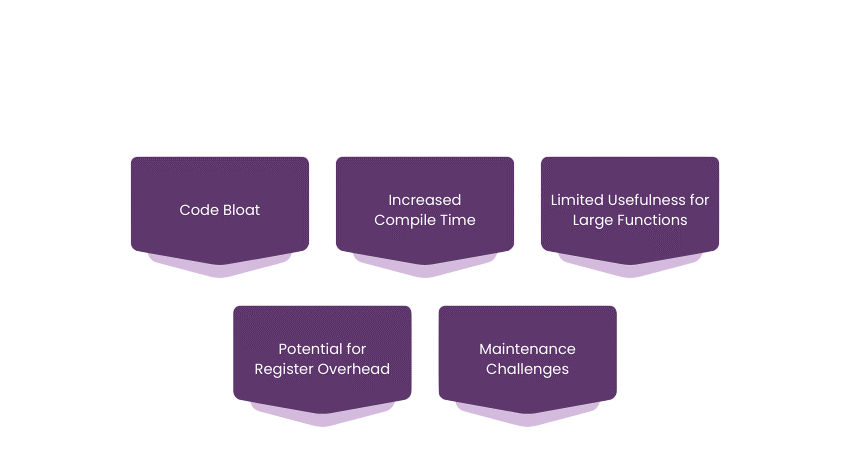 Code Bloat

Increased Compile Time

Limited Usefulness for Large Functions

Potential for Register Overhead

Maintenance Challenges